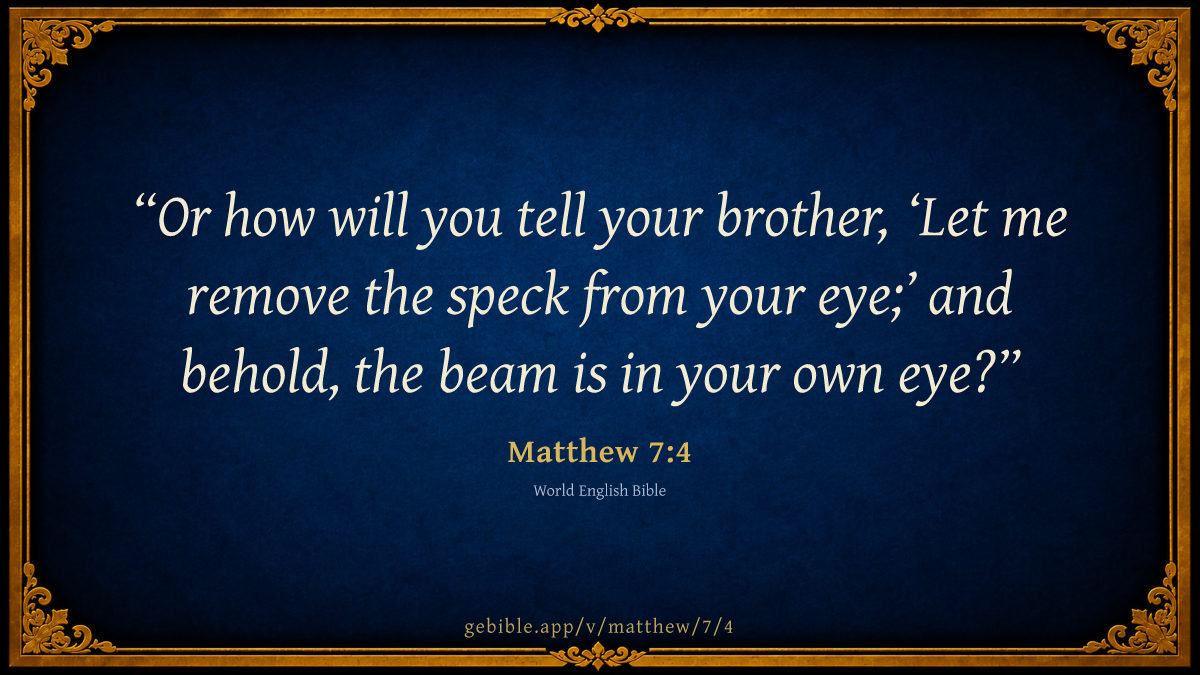 “Or how will you tell your brother, ‘Let me remove the speck from your eye;’ and behold, the beam is in your own eye?”

Matthew 7:4

World English Bible

gebible.app/v/matthew/7/4